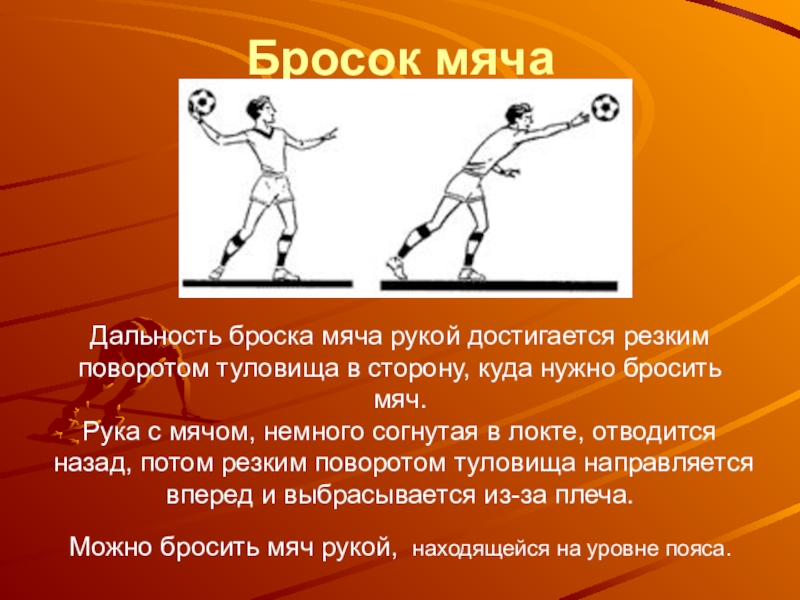 Бросок мяча

Дальность броска мяча рукой достигается резким поворотом туловища в сторону, куда нужно бросить мяч.
Рука с мячом, немного согнутая в локте, отводится назад, потом резким поворотом туловища направляется вперед и выбрасывается из-за плеча.

Можно бросить мяч рукой, находящейся на уровне пояса.